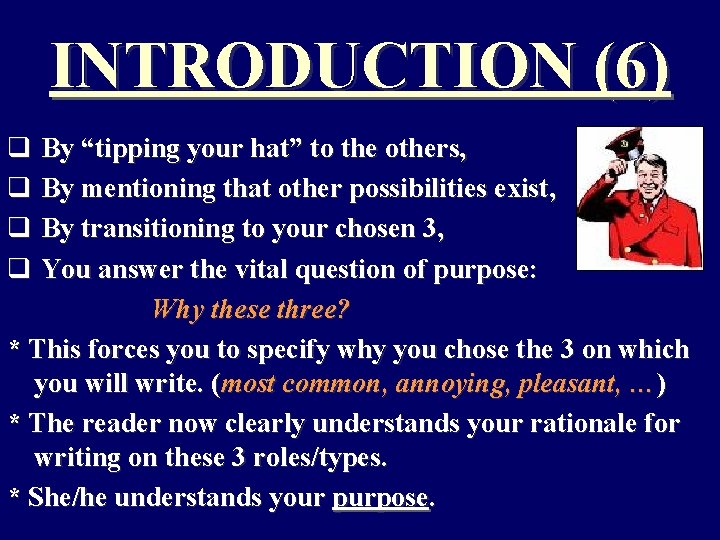 INTRODUCTION (6)

❑ By “tipping your hat” to the others,
❑ By mentioning that other possibilities exist,
❑ By transitioning to your chosen 3,
❑ You answer the vital question of purpose:

Why these three?

* This forces you to specify why you chose the 3 on which you will write. (most common, annoying, pleasant, …)

* The reader now clearly understands your rationale for writing on these 3 roles/types.

* She/he understands your purpose.